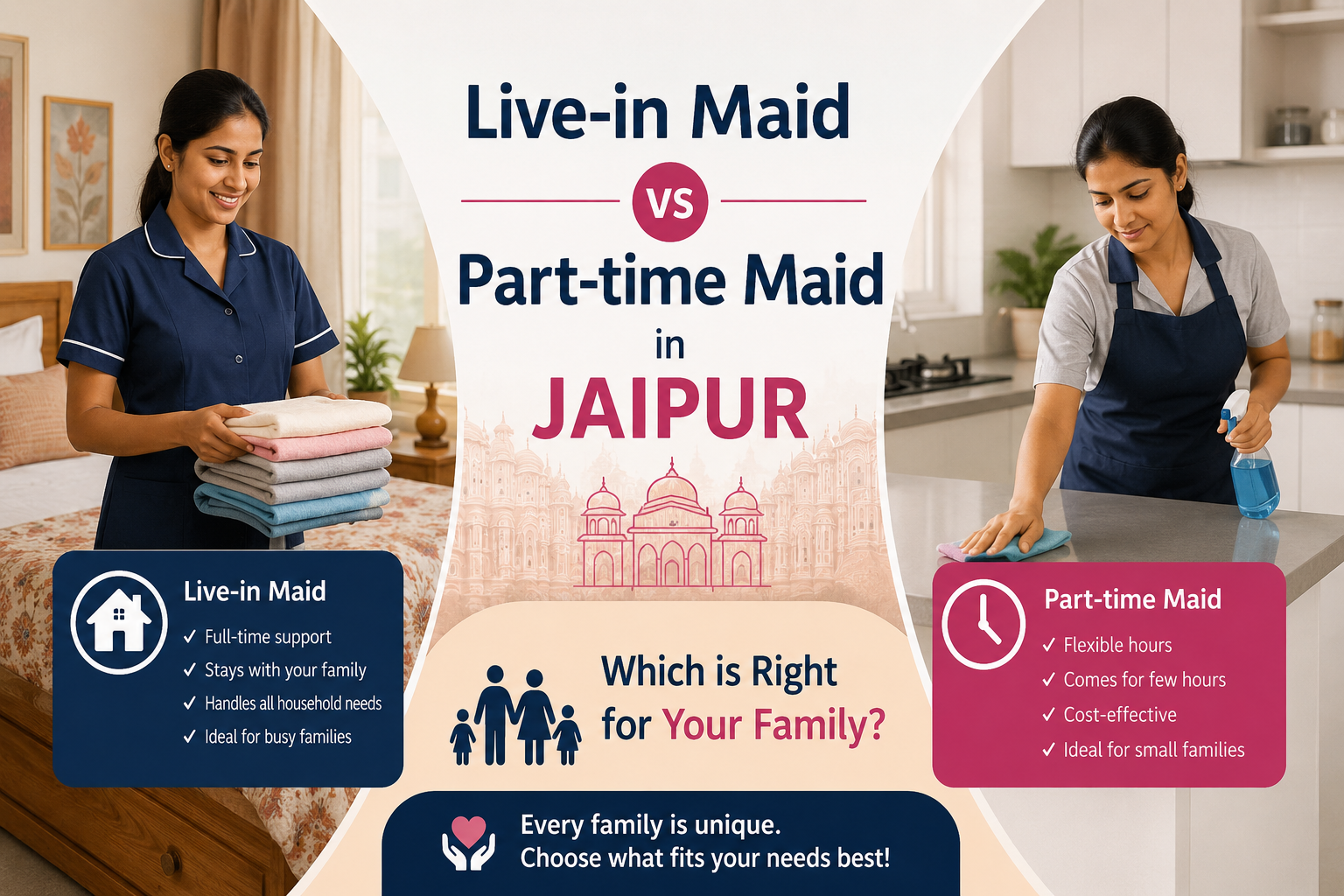 Live-in Maid

VS

Part-time Maid

in

JAIPUR

Live-in Maid
✓ Full-time support
✓ Stays with your family
✓ Handles all household needs
✓ Ideal for busy families

Which is Right for Your Family?

Part-time Maid
✓ Flexible hours
✓ Comes for few hours
✓ Cost-effective
✓ Ideal for small families

Every family is unique.
Choose what fits your needs best!